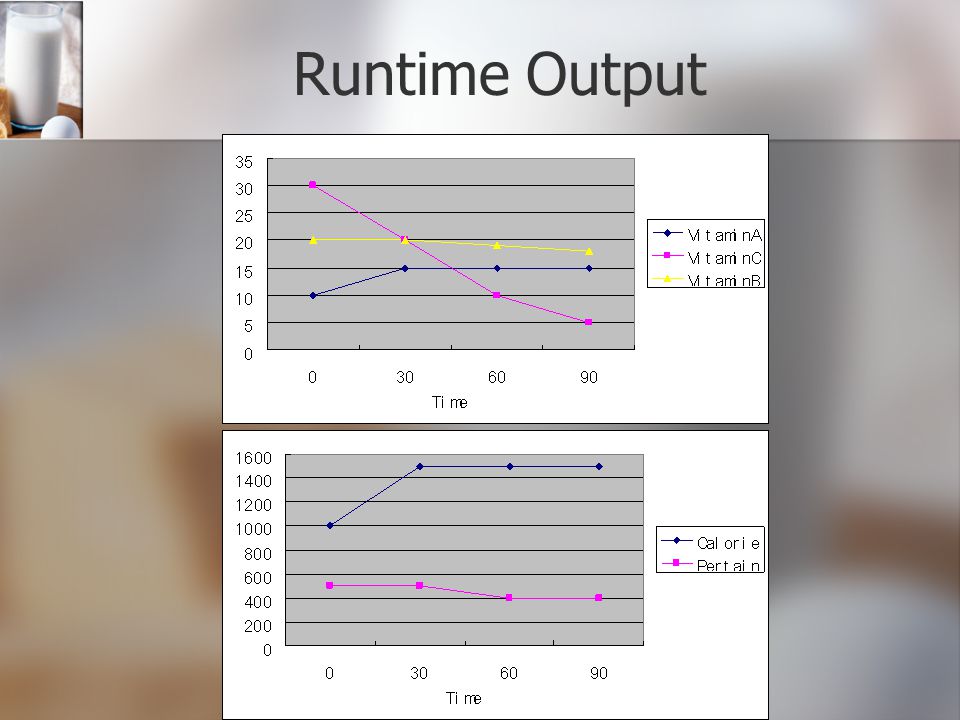 Runtime Output

35
30
25
20
15
10
5
0

0 30 60 90
Time

VitaminA
VitaminC
VitaminB

1600
1400
1200
1000
800
600
400
200
0

0 30 60 90
Time

Calorie
Pertain